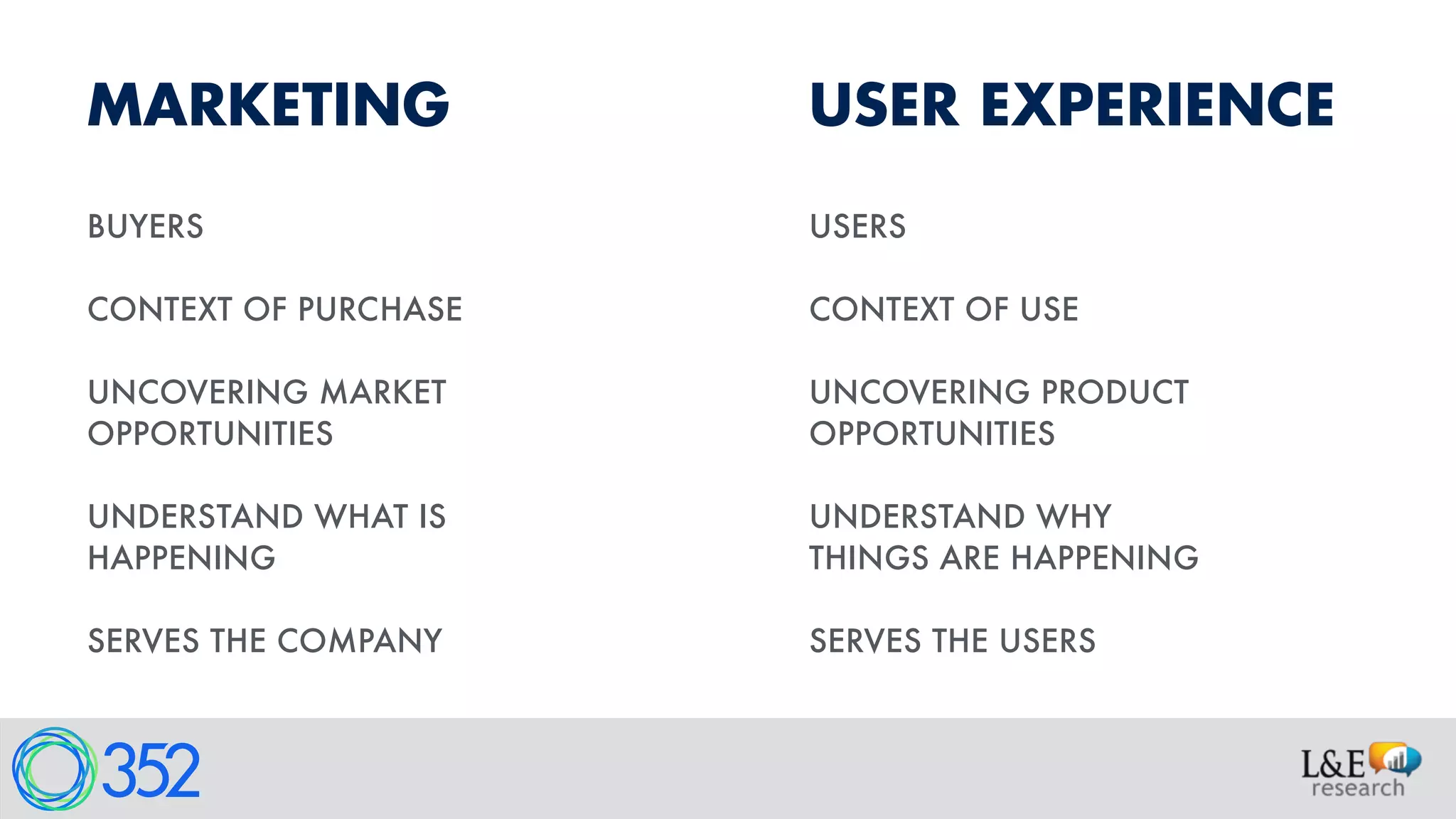 MARKETING

BUYERS

CONTEXT OF PURCHASE

UNCOVERING MARKET OPPORTUNITIES

UNDERSTAND WHAT IS HAPPENING

SERVES THE COMPANY

USER EXPERIENCE

USERS

CONTEXT OF USE

UNCOVERING PRODUCT OPPORTUNITIES

UNDERSTAND WHY THINGS ARE HAPPENING

SERVES THE USERS

352

L&E research